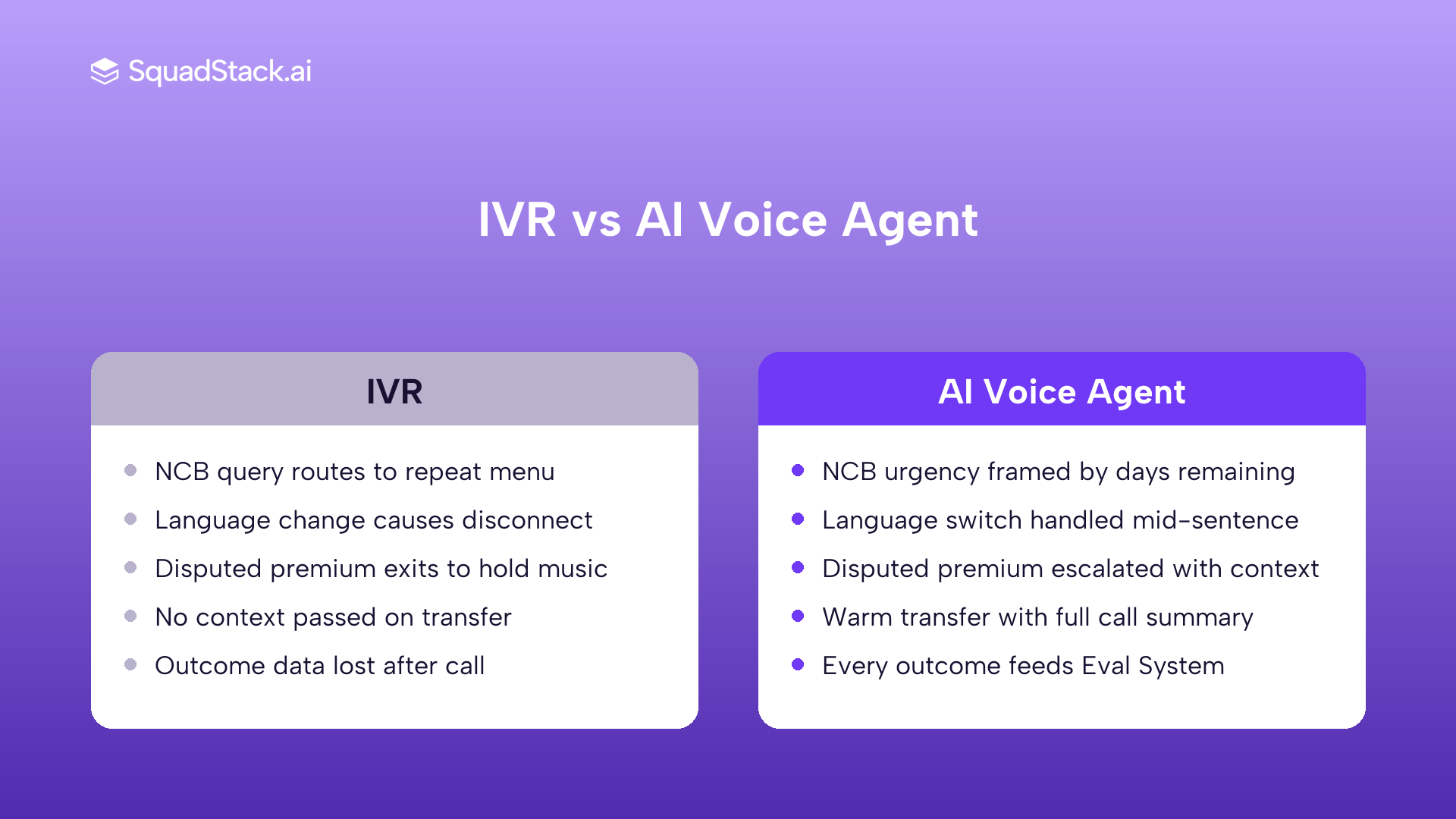 SquadStack.ai

IVR vs AI Voice Agent

IVR

- NCB query routes to repeat menu
- Language change causes disconnect
- Disputed premium exits to hold music
- No context passed on transfer
- Outcome data lost after call

AI Voice Agent

- NCB urgency framed by days remaining
- Language switch handled mid-sentence
- Disputed premium escalated with context
- Warm transfer with full call summary
- Every outcome feeds Eval System